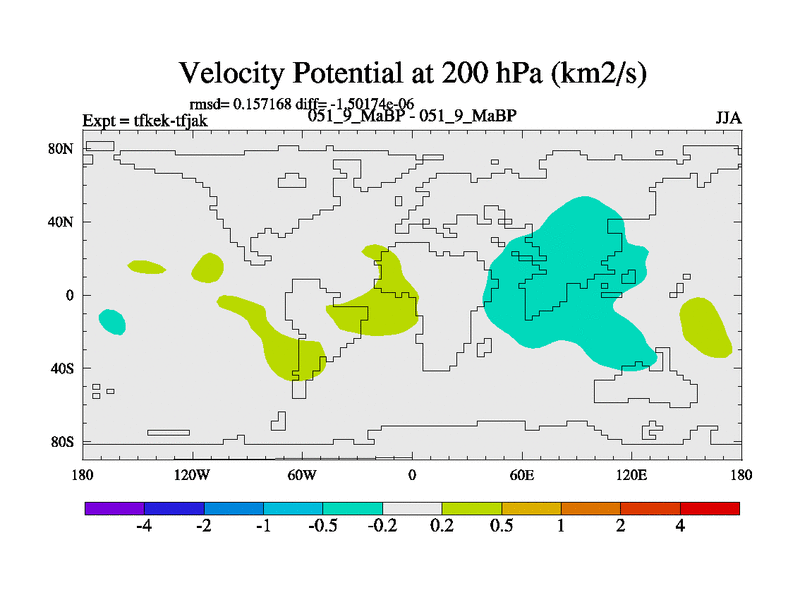 Velocity Potential at 200 hPa (km2/s)

rmsd= 0.157168 diff= -1.50174e-06

Expt = tfkek-tfjak

051_9_MaBP - 051_9_MaBP

JJA

80N

40N

0

40S

80S

180

120W

60W

0

60E

120E

180

-4

-2

-1

-0.5

-0.2

0.2

0.5

1

2

4